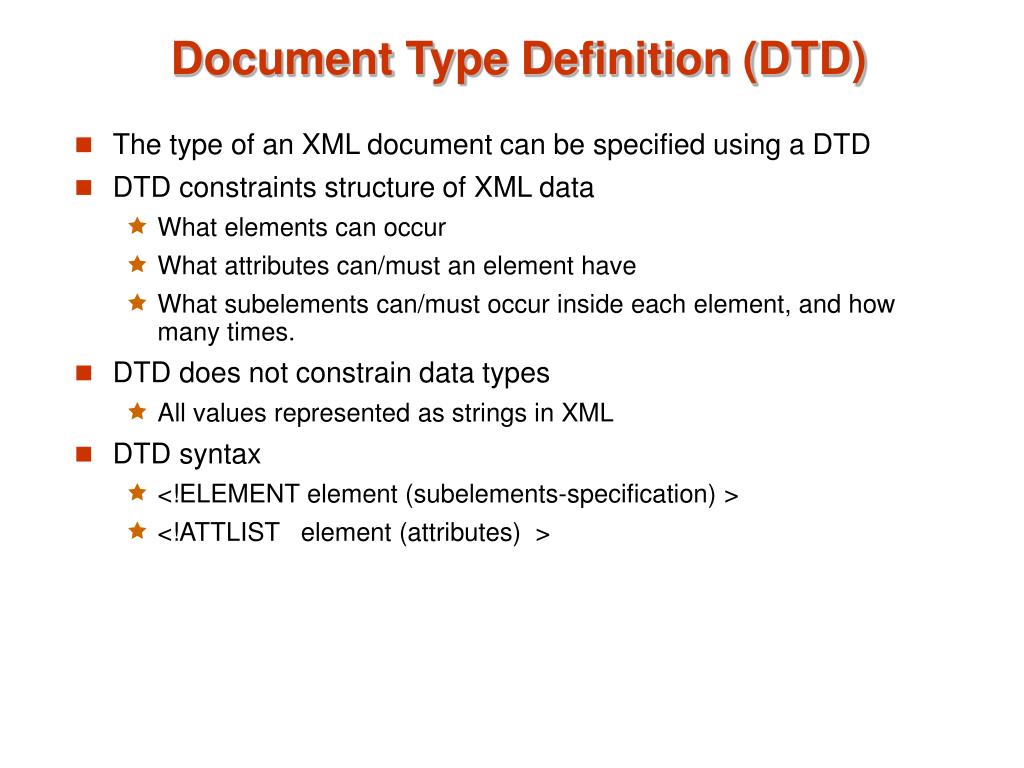 Document Type Definition (DTD)

- The type of an XML document can be specified using a DTD
- DTD constraints structure of XML data
  - What elements can occur
  - What attributes can/must an element have
  - What subelements can/must occur inside each element, and how many times.
- DTD does not constrain data types
  - All values represented as strings in XML
- DTD syntax
  - <!ELEMENT element (subelements-specification) >
  - <!ATTLIST element (attributes) >